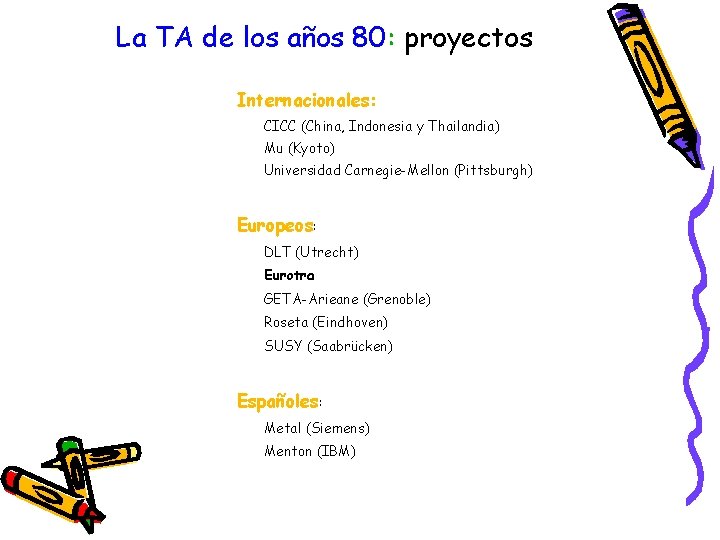 La TA de los años 80: proyectos

Internacionales:

CICC (China, Indonesia y Thailandia)
Mu (Kyoto)
Universidad Carnegie-Mellon (Pittsburgh)

Europeos:

DLT (Utrecht)
Eurotra
GETA-Arieane (Grenoble)
Roseta (Eindhoven)
SUSY (Saabrücken)

Españoles:

Metal (Siemens)
Menton (IBM)